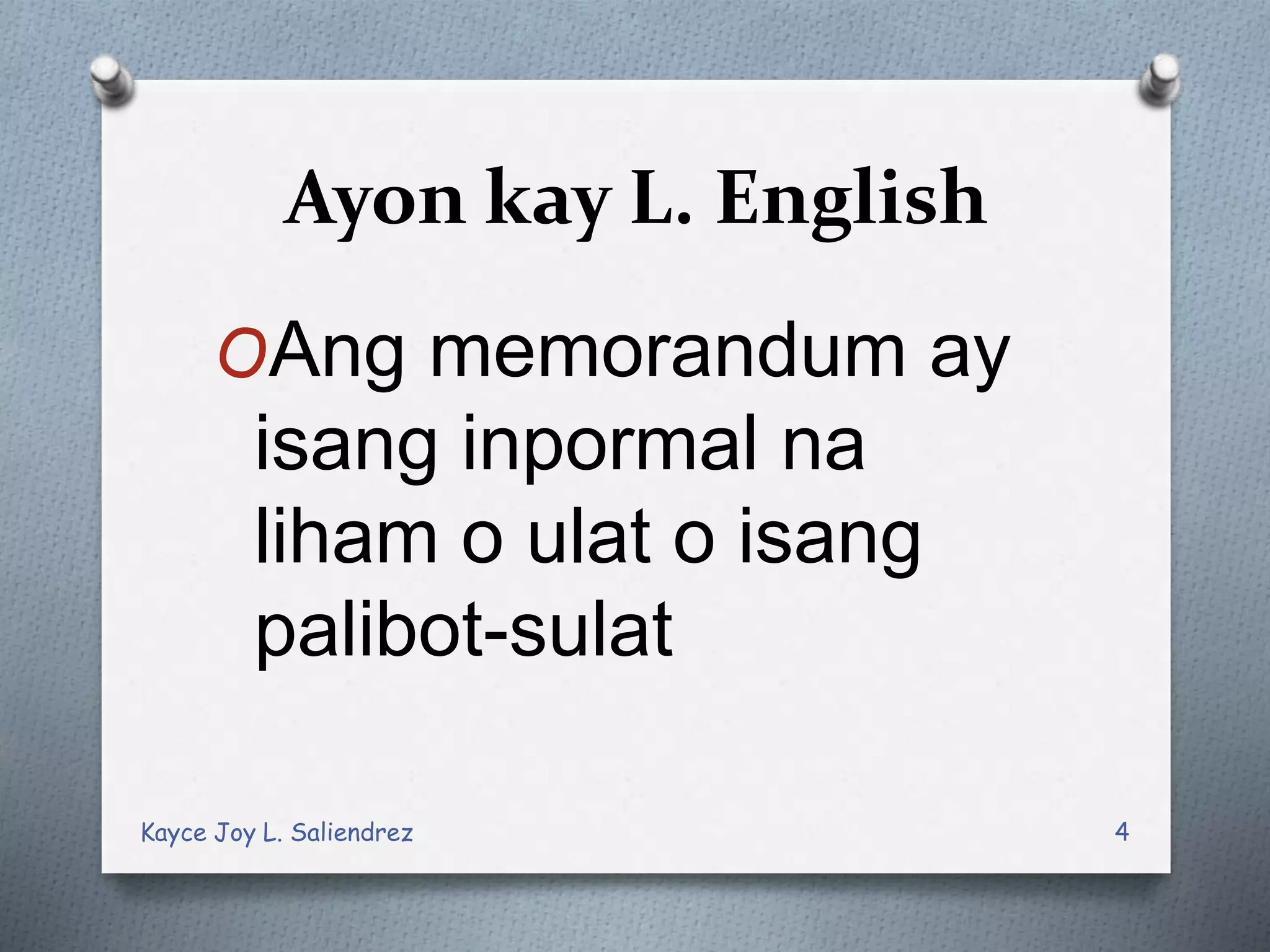 Ayon kay L. English

Ang memorandum ay isang inpormal na liham o ulat o isang palibot-sulat

Kayce Joy L. Saliendrez

4